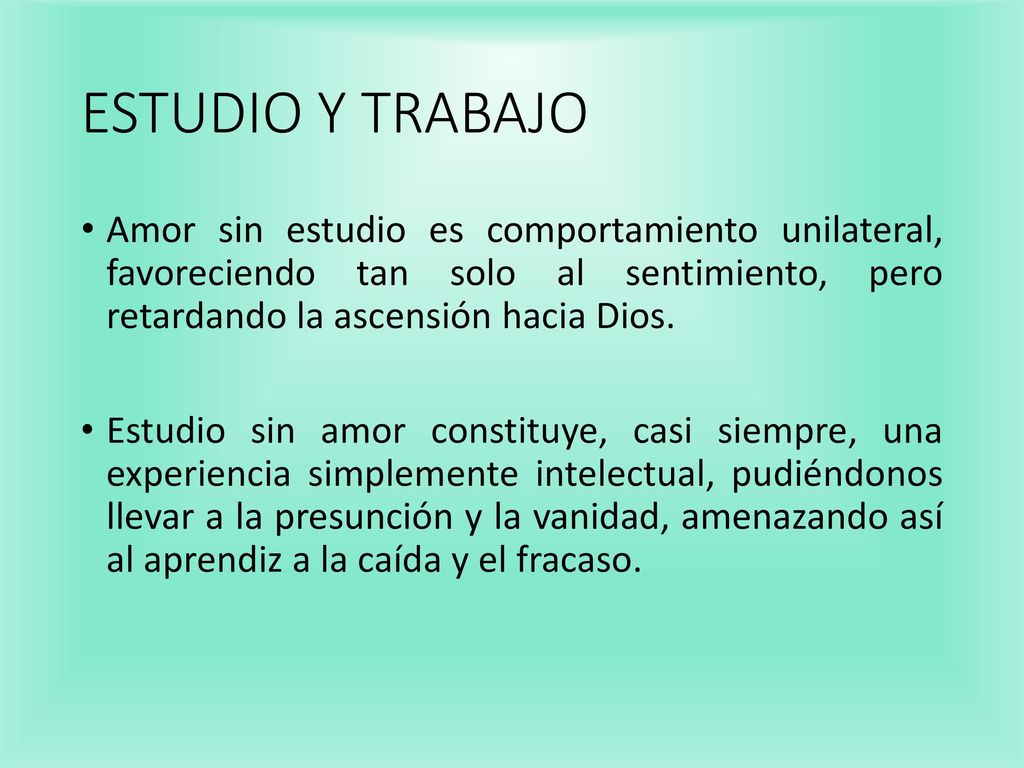 ESTUDIO Y TRABAJO

• Amor sin estudio es comportamiento unilateral, favoreciendo tan solo al sentimiento, pero retardando la ascensión hacia Dios.

• Estudio sin amor constituye, casi siempre, una experiencia simplemente intelectual, pudiéndonos llevar a la presunción y la vanidad, amenazando así al aprendiz a la caída y el fracaso.